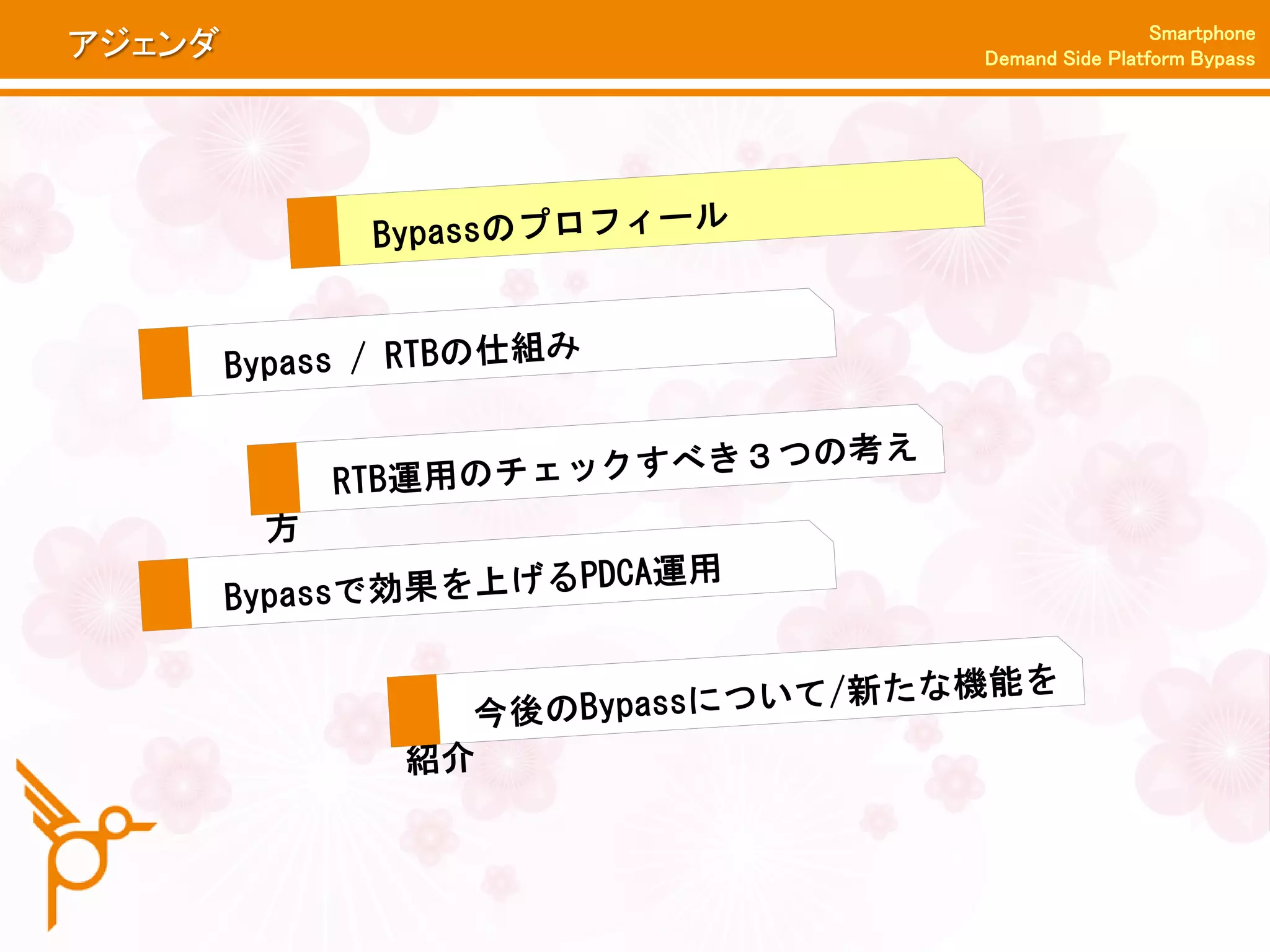 アジェンダ

Smartphone
Demand Side Platform Bypass

Bypassのプロフィール

Bypass / RTBの仕組み

RTB運用のチェックすべき３つの考え方

Bypassで効果を上げるPDCA運用

今後のBypassについて/新たな機能を紹介